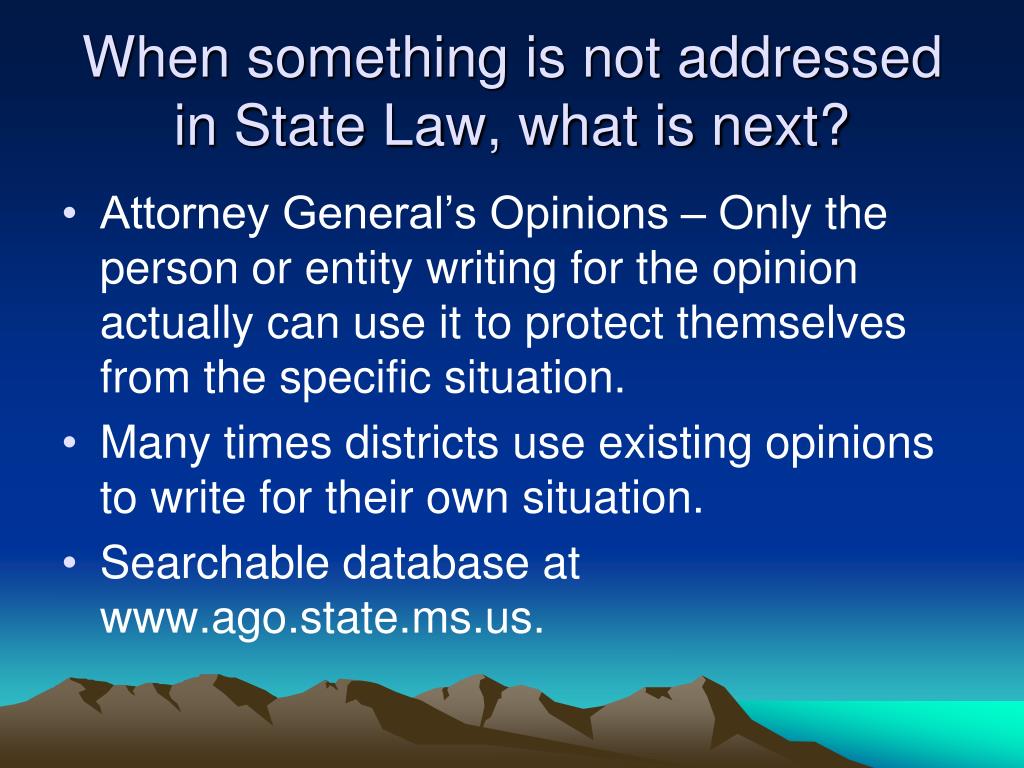 When something is not addressed in State Law, what is next?

• Attorney General's Opinions – Only the person or entity writing for the opinion actually can use it to protect themselves from the specific situation.
• Many times districts use existing opinions to write for their own situation.
• Searchable database at www.ago.state.ms.us.